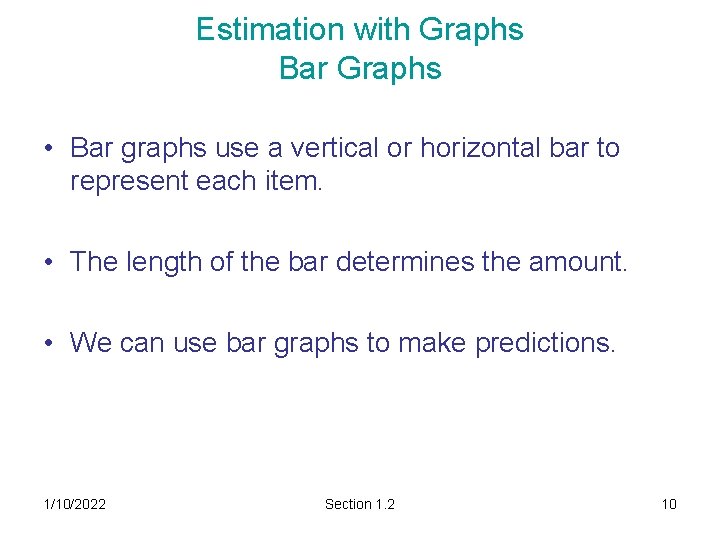 Estimation with Graphs
Bar Graphs

• Bar graphs use a vertical or horizontal bar to represent each item.

• The length of the bar determines the amount.

• We can use bar graphs to make predictions.

1/10/2022 Section 1.2 10